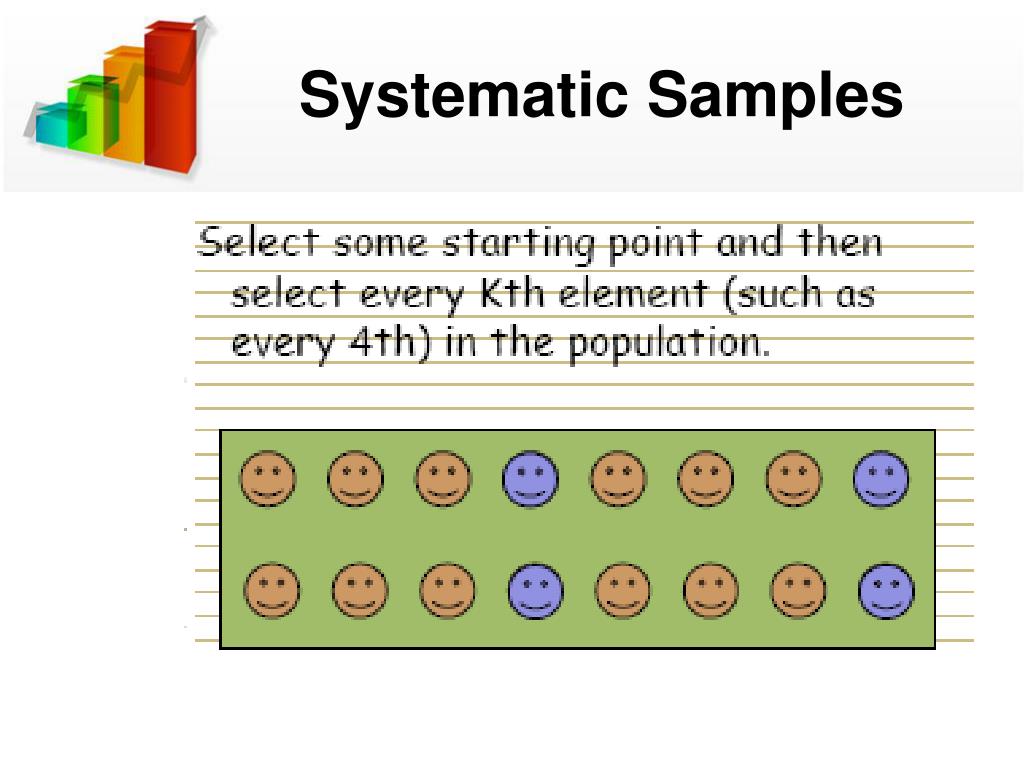 Systematic Samples

Select some starting point and then select every Kth element (such as every 4th) in the population.